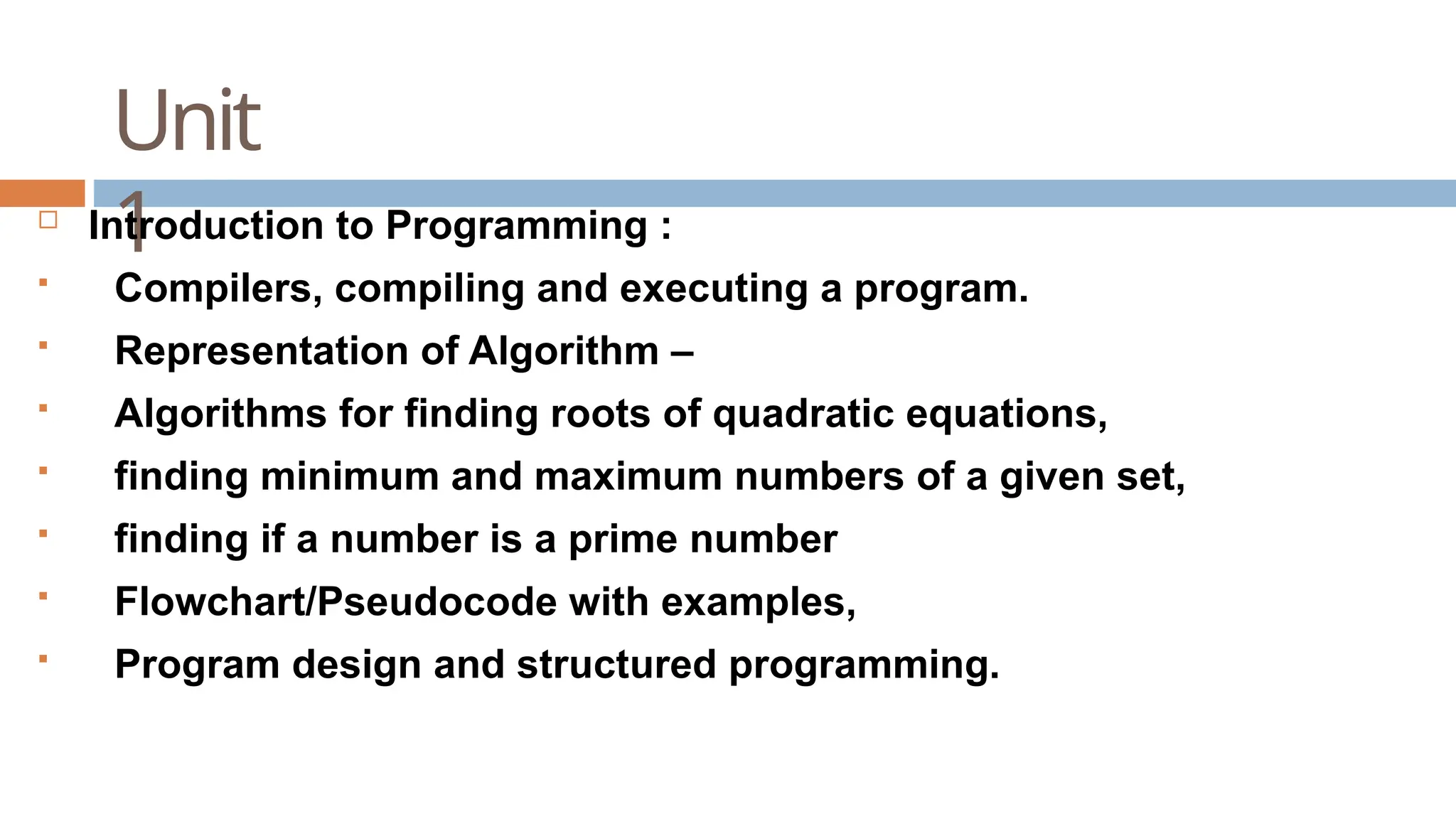 Unit 1

Introduction to Programming :

Compilers, compiling and executing a program.

Representation of Algorithm –

Algorithms for finding roots of quadratic equations,

finding minimum and maximum numbers of a given set,

finding if a number is a prime number

Flowchart/Pseudocode with examples,

Program design and structured programming.